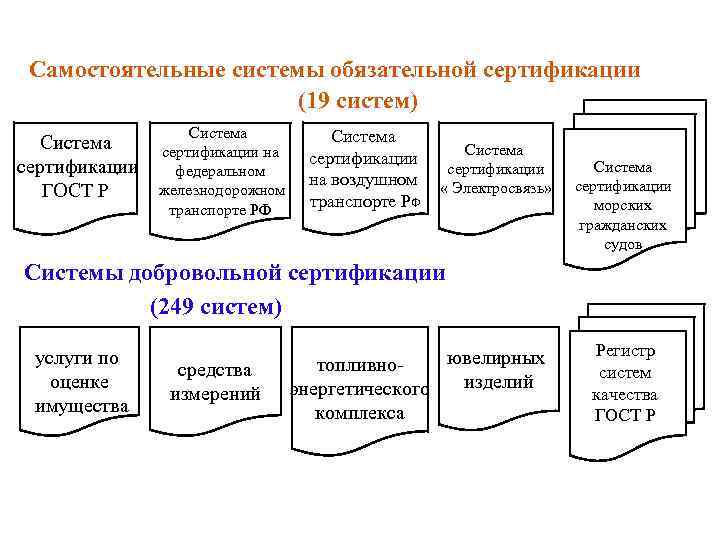 Самостоятельные системы обязательной сертификации
(19 систем)

Система сертификации ГОСТ Р

Система сертификации на федеральном железнодорожном транспорте РФ

Система сертификации на воздушном транспорте РФ

Система сертификации « Электросвязь»

Система сертификации морских гражданских судов

Системы добровольной сертификации
(249 систем)

услуги по оценке имущества

средства измерений

топливно-энергетического комплекса

ювелирных изделий

Регистр систем качества ГОСТ Р